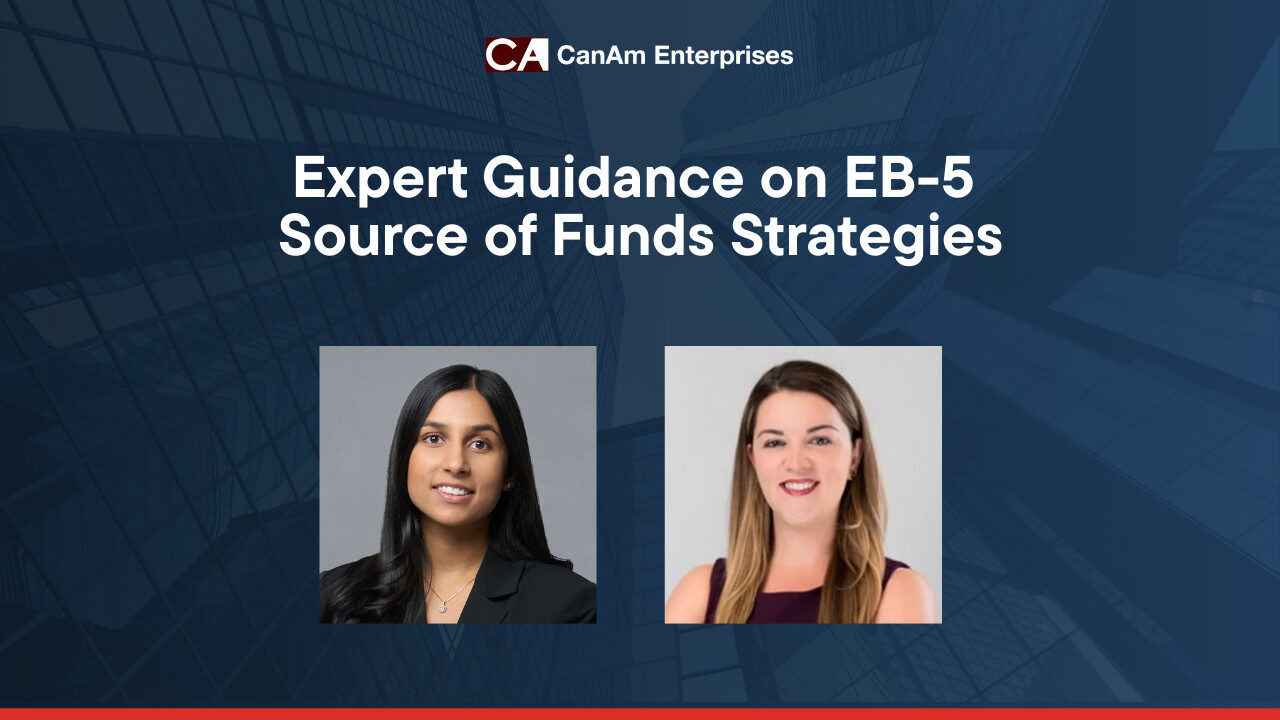 CA CanAm Enterprises

Expert Guidance on EB-5 Source of Funds Strategies